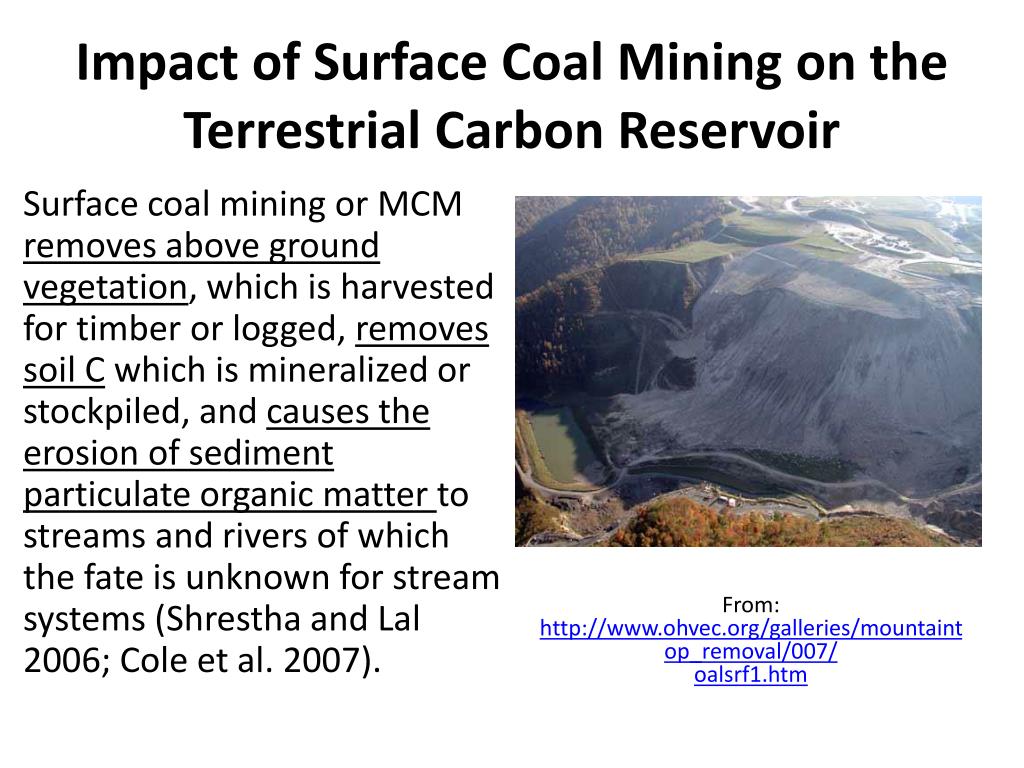 Impact of Surface Coal Mining on the Terrestrial Carbon Reservoir

Surface coal mining or MCM removes above ground vegetation, which is harvested for timber or logged, removes soil C which is mineralized or stockpiled, and causes the erosion of sediment particulate organic matter to streams and rivers of which the fate is unknown for stream systems (Shrestha and Lal 2006; Cole et al. 2007).

From:
http://www.ohvec.org/galleries/mountaintop_removal/007/oalsrf1.htm